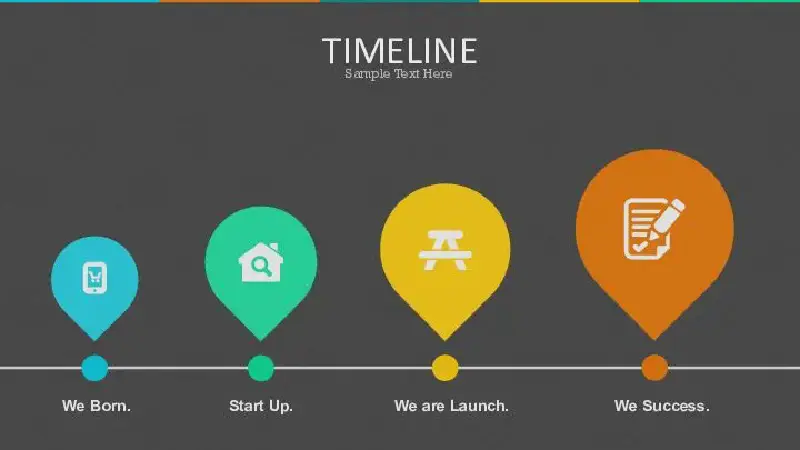 TIMELINE
Sample Text Here

We Born.

Start Up.

We are Launch.

We Success.